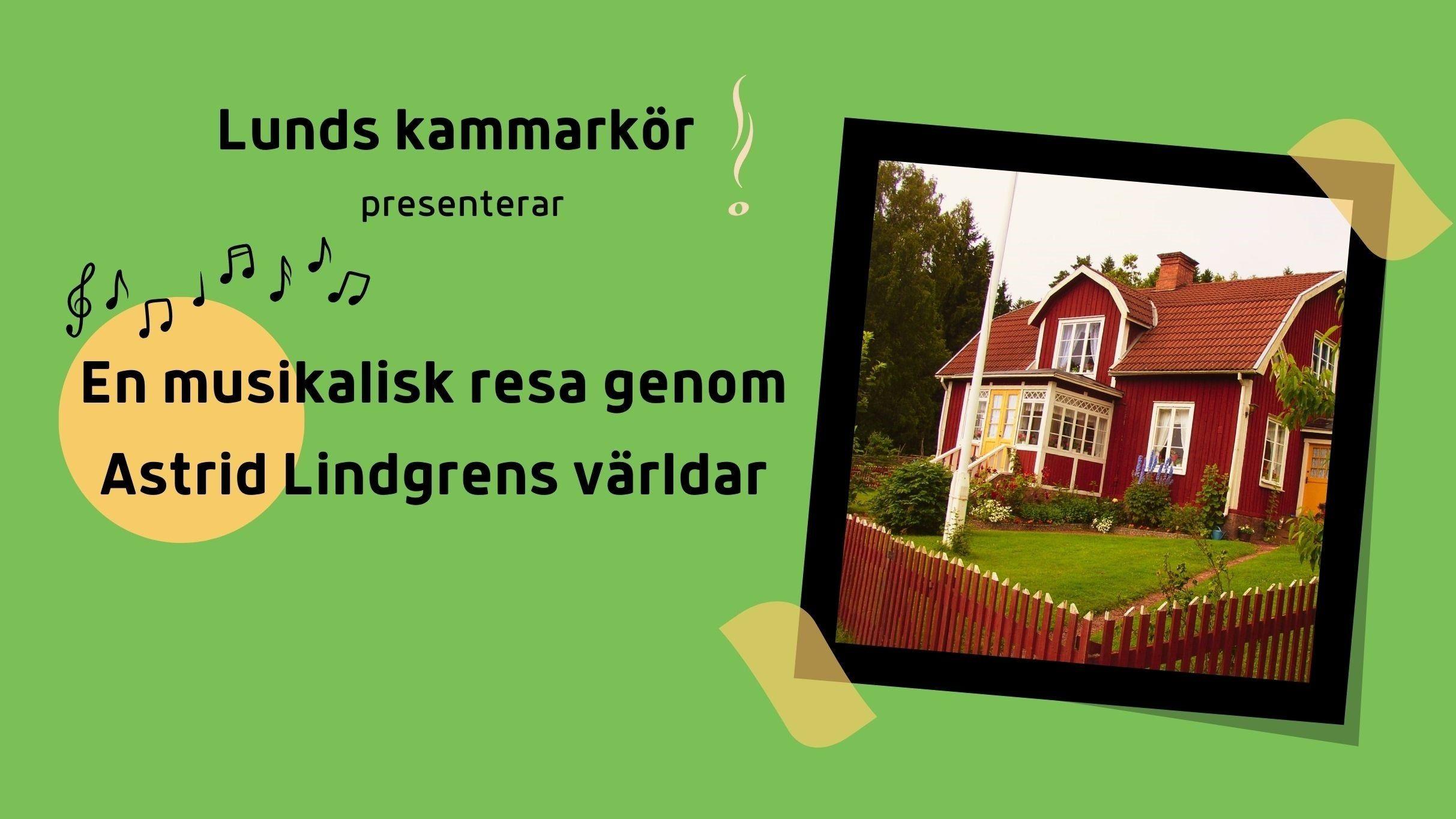 Lunds kammarkör

presenterar

En musikalisk resa genom Astrid Lindgrens världar